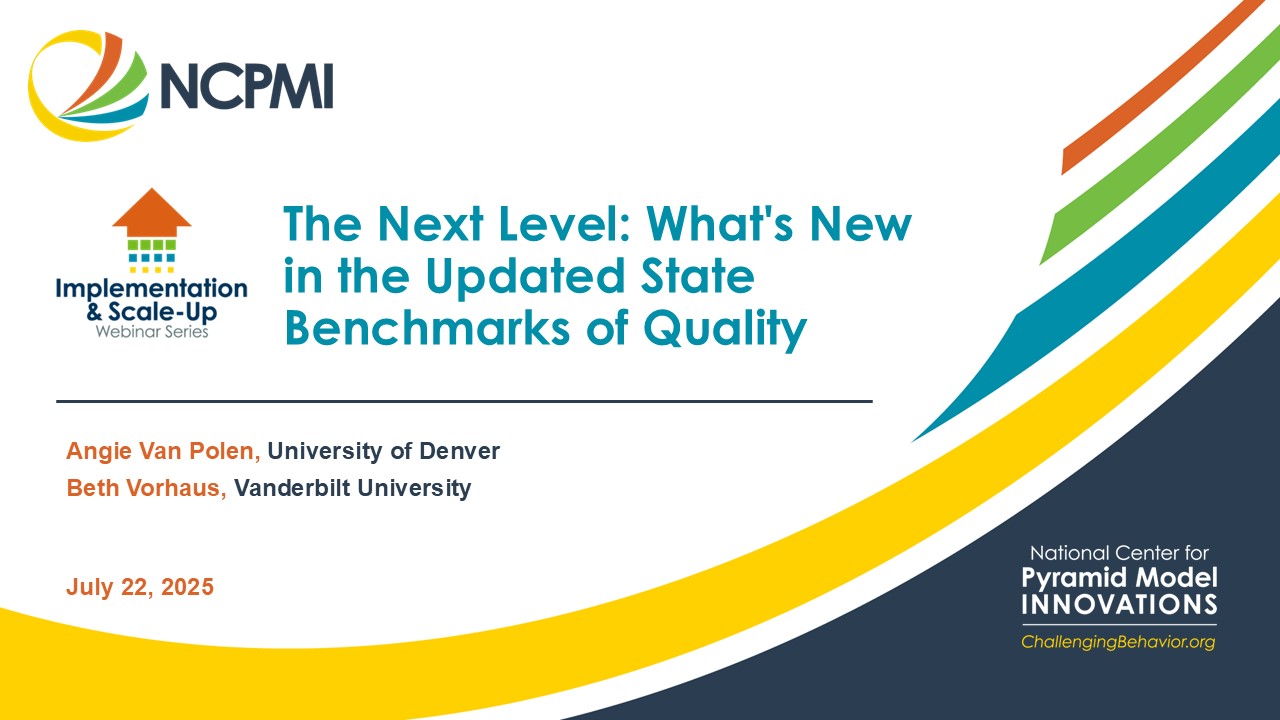 NCPMI

Implementation & Scale-Up Webinar Series

The Next Level: What's New in the Updated State Benchmarks of Quality

Angie Van Polen, University of Denver
Beth Vorhaus, Vanderbilt University

July 22, 2025

National Center for Pyramid Model INNOVATIONS
ChallengingBehavior.org